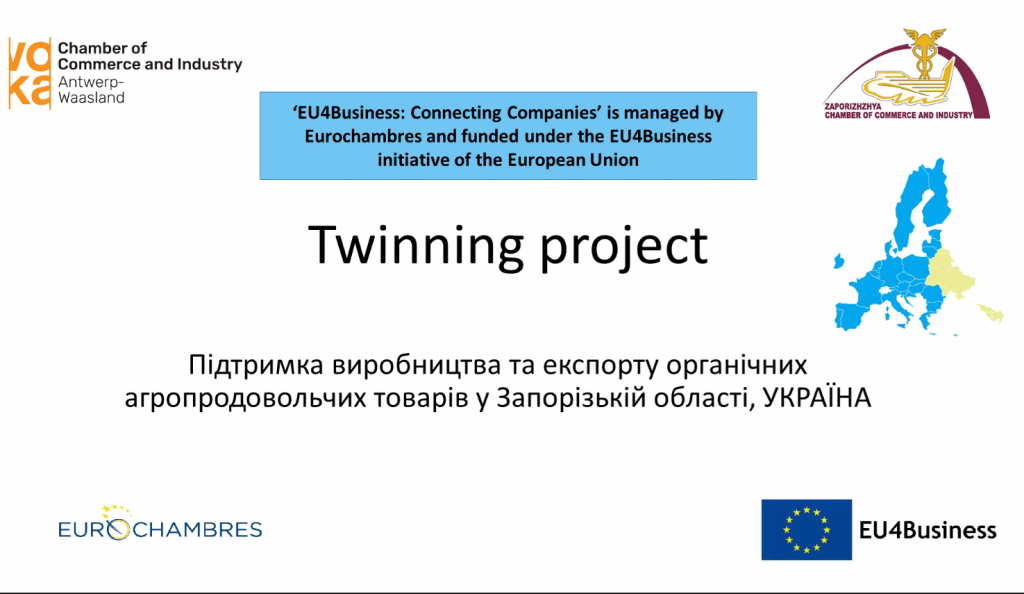 voka Chamber of Commerce and Industry Antwerp-Waasland

ZAPORIZHZHYA CHAMBER OF COMMERCE AND INDUSTRY

'EU4Business: Connecting Companies' is managed by Eurochambres and funded under the EU4Business initiative of the European Union

Twinning project

Підтримка виробництва та експорту органічних агропродовольчих товарів у Запорізькій області, УКРАЇНА

EUROCHAMBRES

EU4Business